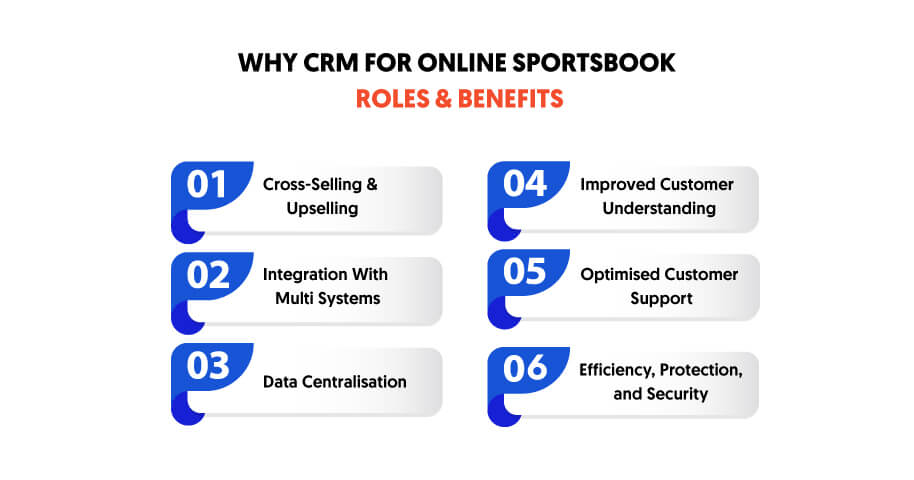 WHY CRM FOR ONLINE SPORTSBOOK
ROLES & BENEFITS

01 Cross-Selling & Upselling

02 Integration With Multi Systems

03 Data Centralisation

04 Improved Customer Understanding

05 Optimised Customer Support

06 Efficiency, Protection, and Security